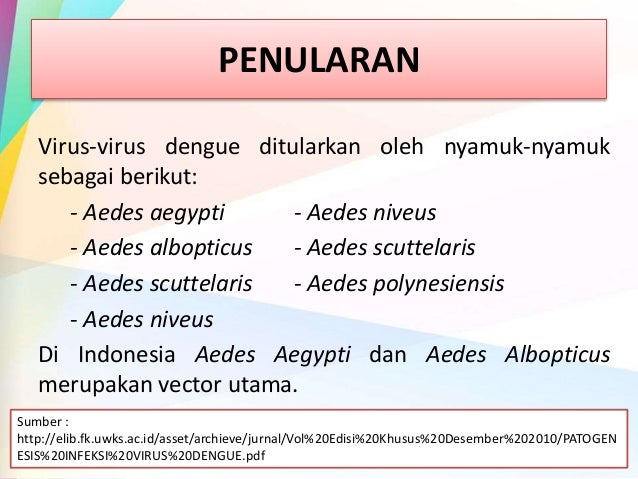 PENULARAN

Virus-virus dengue ditularkan oleh nyamuk-nyamuk sebagai berikut:

- Aedes aegypti
- Aedes albopticus
- Aedes scuttelaris
- Aedes niveus

- Aedes niveus
- Aedes scuttelaris
- Aedes polynesiensis

Di Indonesia Aedes Aegypti dan Aedes Albopticus merupakan vector utama.

Sumber : http://elib.fk.uwks.ac.id/asset/archieve/jurnal/Vol%20Edisi%20Khusus%20Desember%202010/PATOGENESIS%20INFEKSI%20VIRUS%20DENGUE.pdf